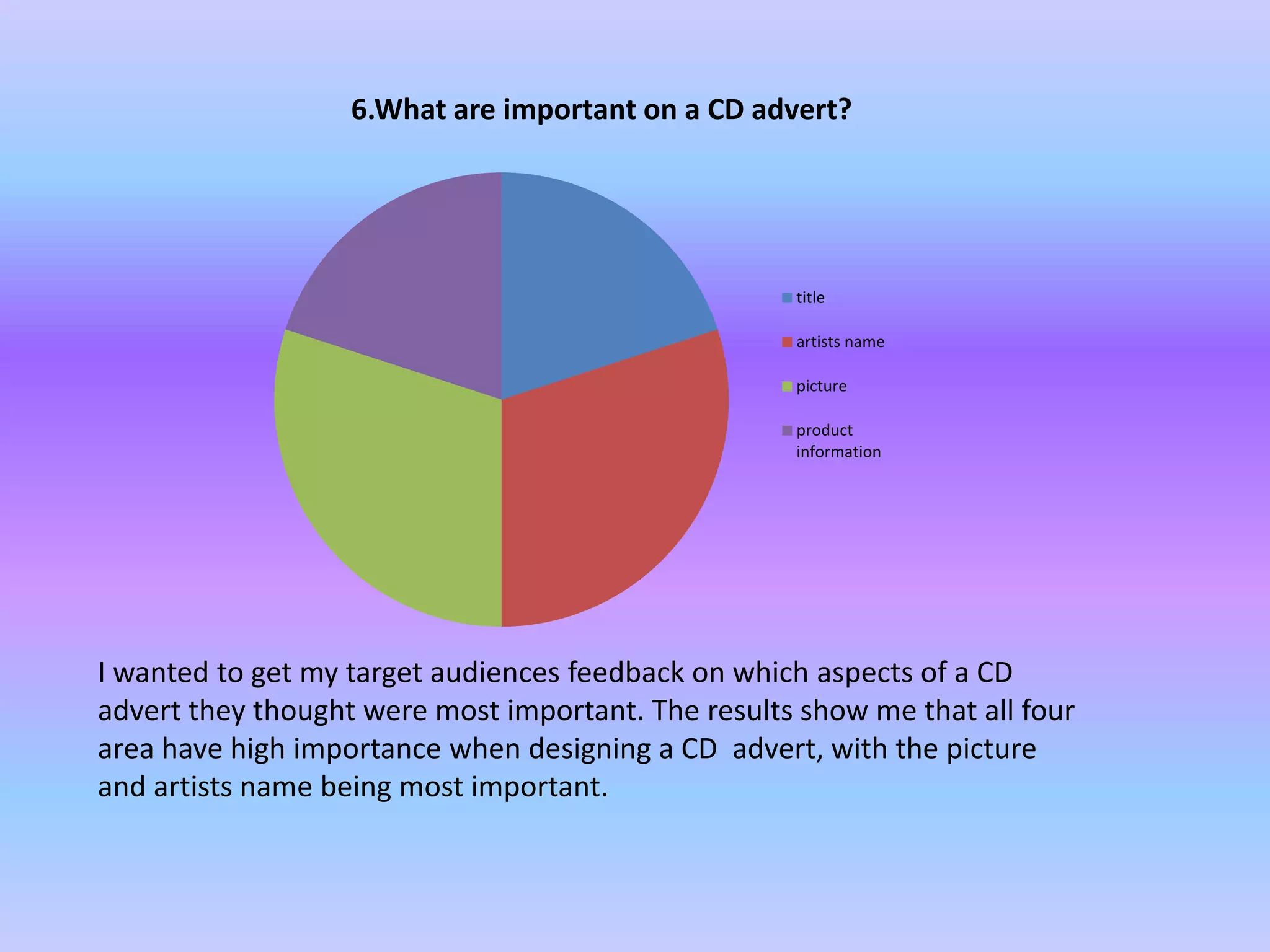 6.What are important on a CD advert?

title
artists name
picture
product information

I wanted to get my target audiences feedback on which aspects of a CD advert they thought were most important. The results show me that all four area have high importance when designing a CD advert, with the picture and artists name being most important.